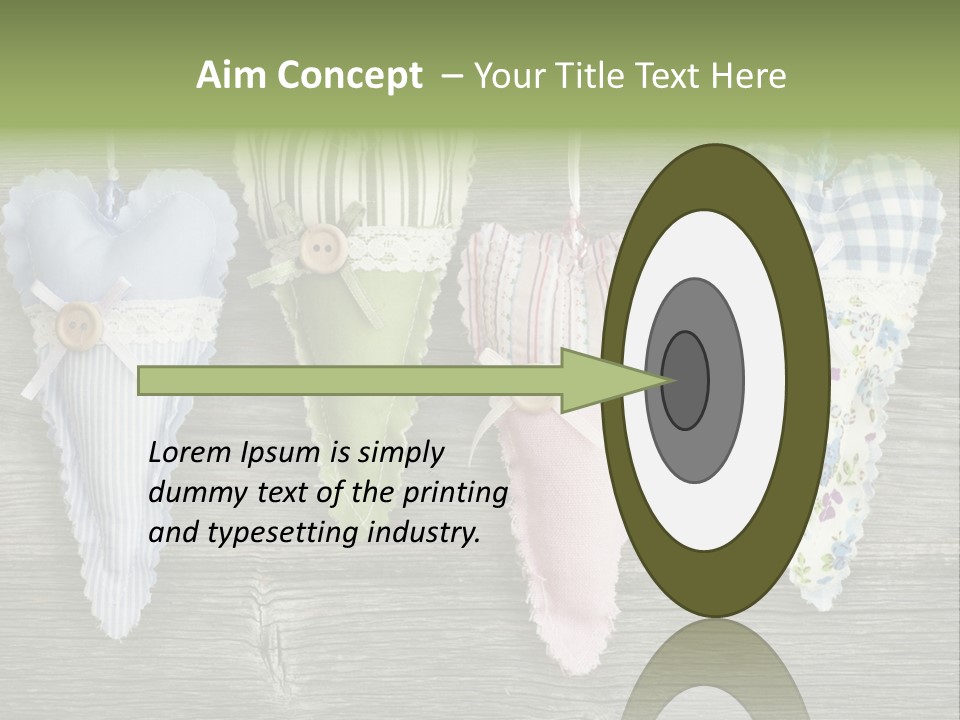 Aim Concept – Your Title Text Here

Lorem Ipsum is simply dummy text of the printing and typesetting industry.